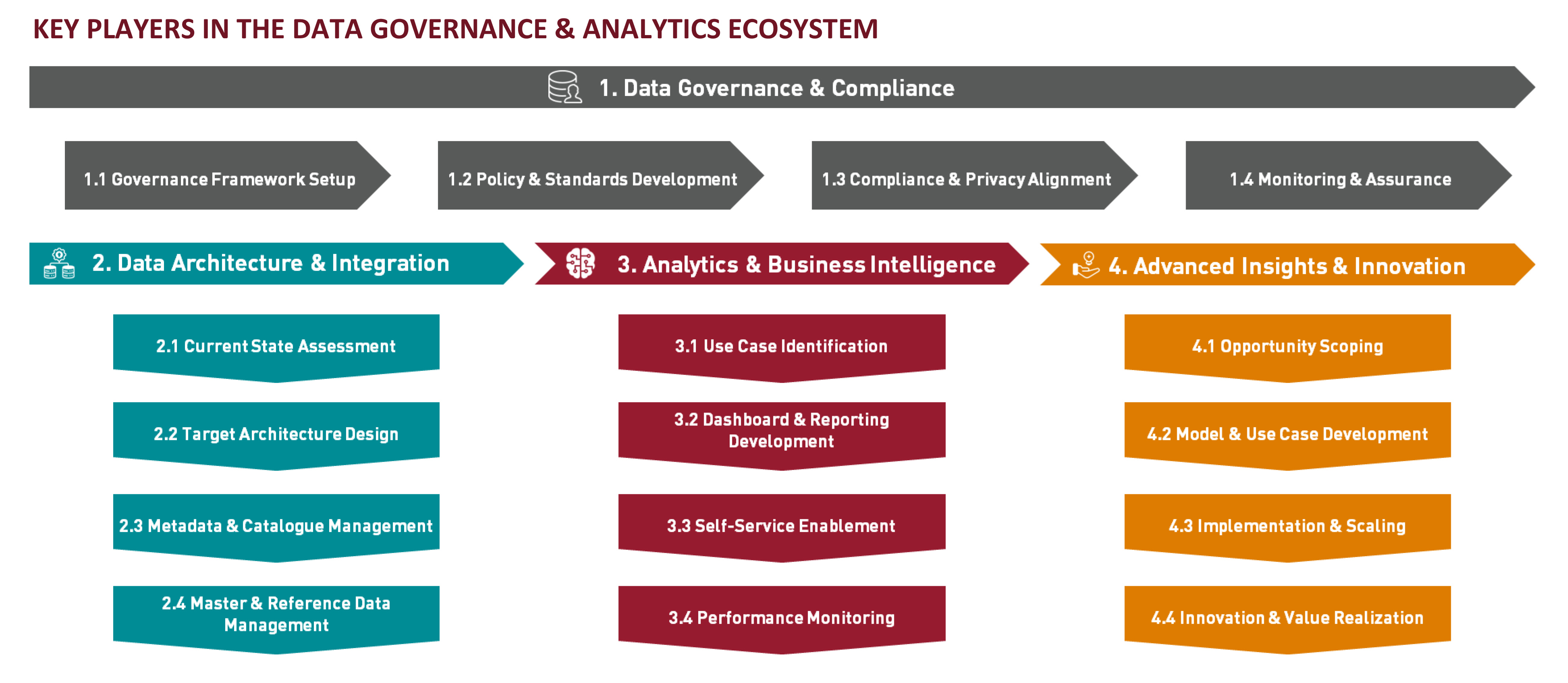 KEY PLAYERS IN THE DATA GOVERNANCE & ANALYTICS ECOSYSTEM

1. Data Governance & Compliance

1.1 Governance Framework Setup

1.2 Policy & Standards Development

1.3 Compliance & Privacy Alignment

1.4 Monitoring & Assurance

2. Data Architecture & Integration

2.1 Current State Assessment

2.2 Target Architecture Design

2.3 Metadata & Catalogue Management

2.4 Master & Reference Data Management

3. Analytics & Business Intelligence

3.1 Use Case Identification

3.2 Dashboard & Reporting Development

3.3 Self-Service Enablement

3.4 Performance Monitoring

4. Advanced Insights & Innovation

4.1 Opportunity Scoping

4.2 Model & Use Case Development

4.3 Implementation & Scaling

4.4 Innovation & Value Realization